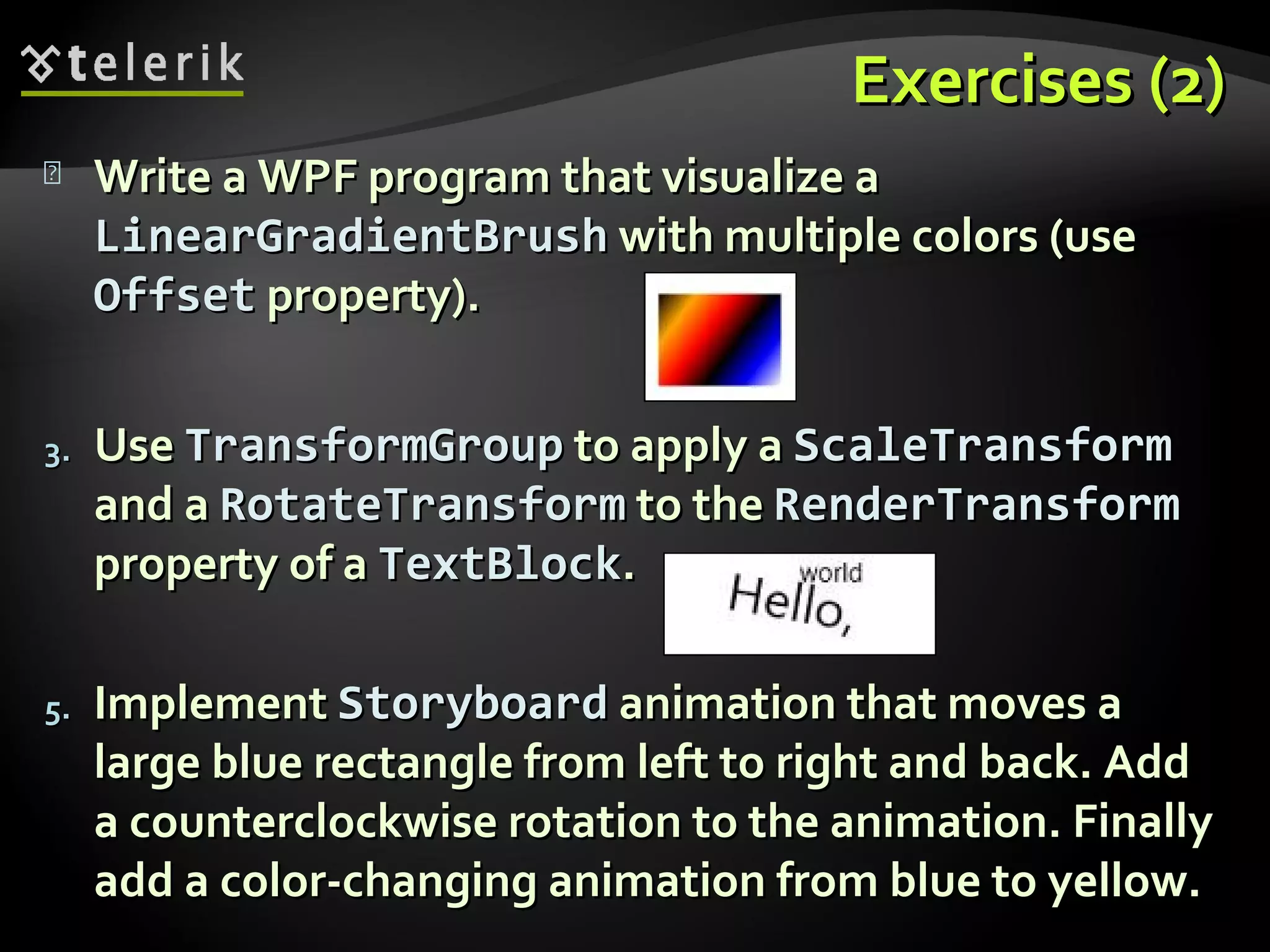 telerik

Exercises (2)

Write a WPF program that visualize a LinearGradientBrush with multiple colors (use Offset property).

3. Use TransformGroup to apply a ScaleTransform and a RotateTransform to the RenderTransform property of a TextBlock.

Hello, world

5. Implement Storyboard animation that moves a large blue rectangle from left to right and back. Add a counterclockwise rotation to the animation. Finally add a color-changing animation from blue to yellow.